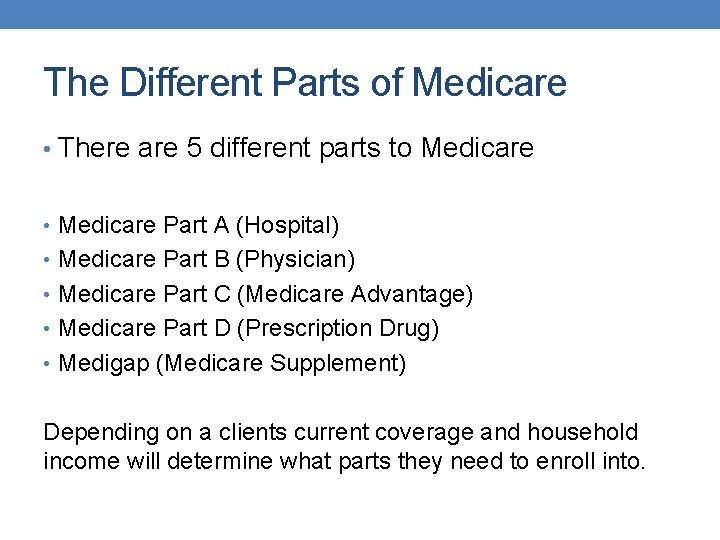 The Different Parts of Medicare

• There are 5 different parts to Medicare

• Medicare Part A (Hospital)
• Medicare Part B (Physician)
• Medicare Part C (Medicare Advantage)
• Medicare Part D (Prescription Drug)
• Medigap (Medicare Supplement)

Depending on a clients current coverage and household income will determine what parts they need to enroll into.